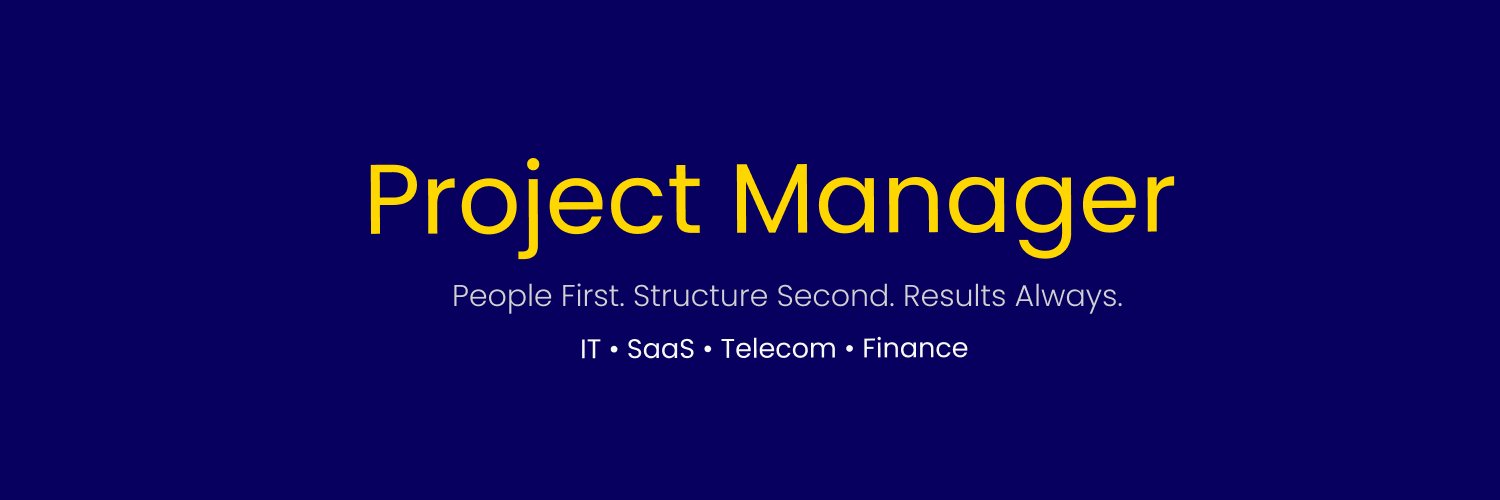 Project Manager

People First. Structure Second. Results Always.

IT • SaaS • Telecom • Finance